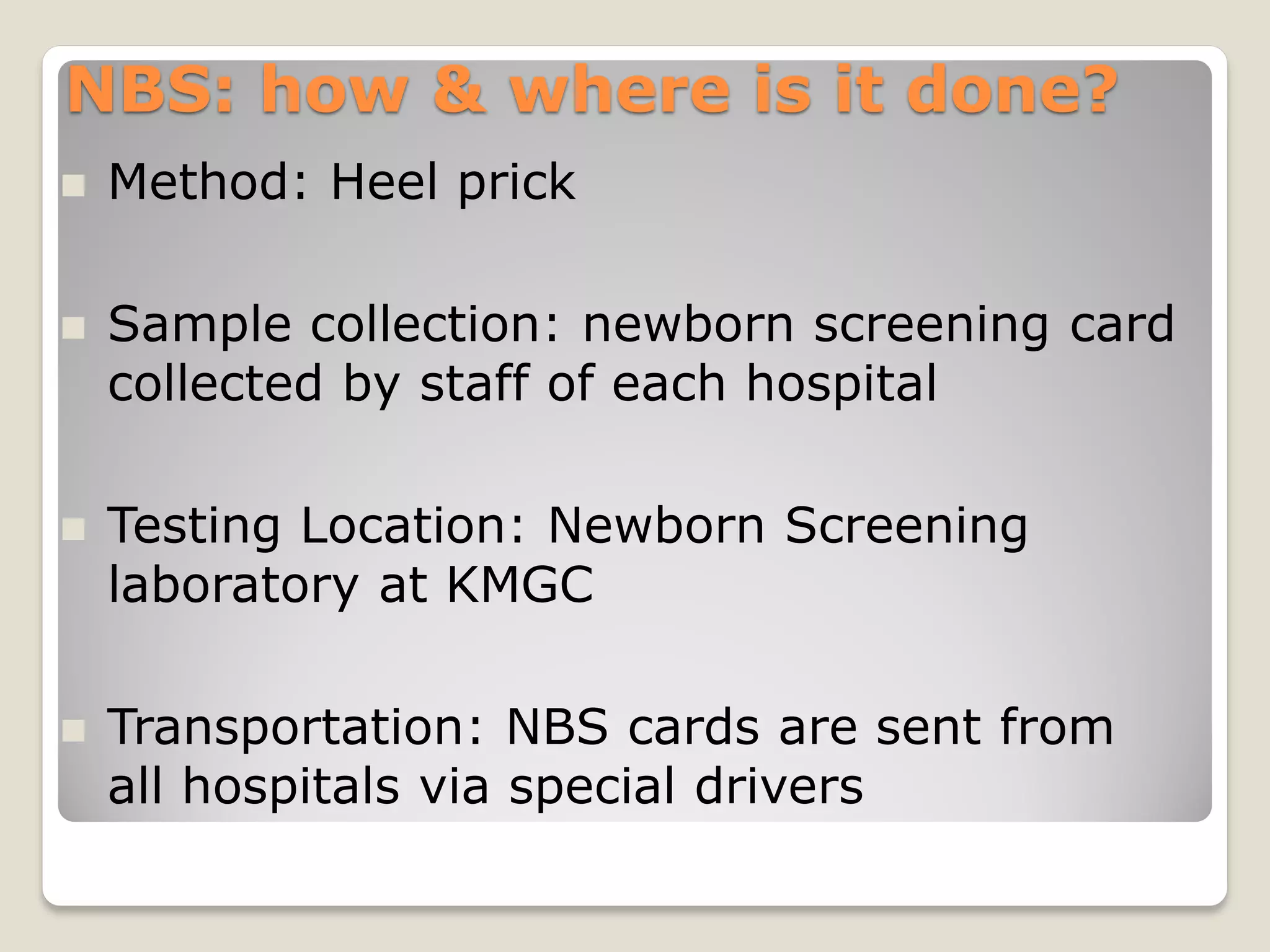 NBS: how & where is it done?

Method: Heel prick

Sample collection: newborn screening card collected by staff of each hospital

Testing Location: Newborn Screening laboratory at KMGC

Transportation: NBS cards are sent from all hospitals via special drivers